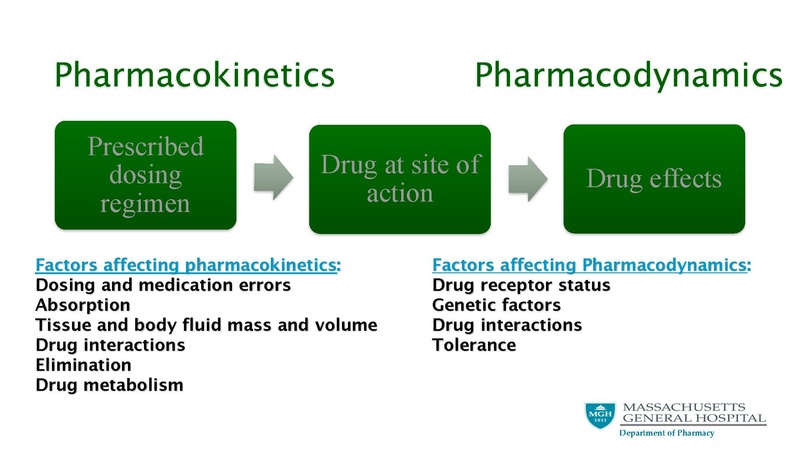 Pharmacokinetics

Pharmacodynamics

Prescribed dosing regimen

Drug at site of action

Drug effects

Factors affecting pharmacokinetics:
Dosing and medication errors
Absorption
Tissue and body fluid mass and volume
Drug interactions
Elimination
Drug metabolism

Factors affecting Pharmacodynamics:
Drug receptor status
Genetic factors
Drug interactions
Tolerance

MGH 1811
MASSACHUSETTS GENERAL HOSPITAL
Department of Pharmacy